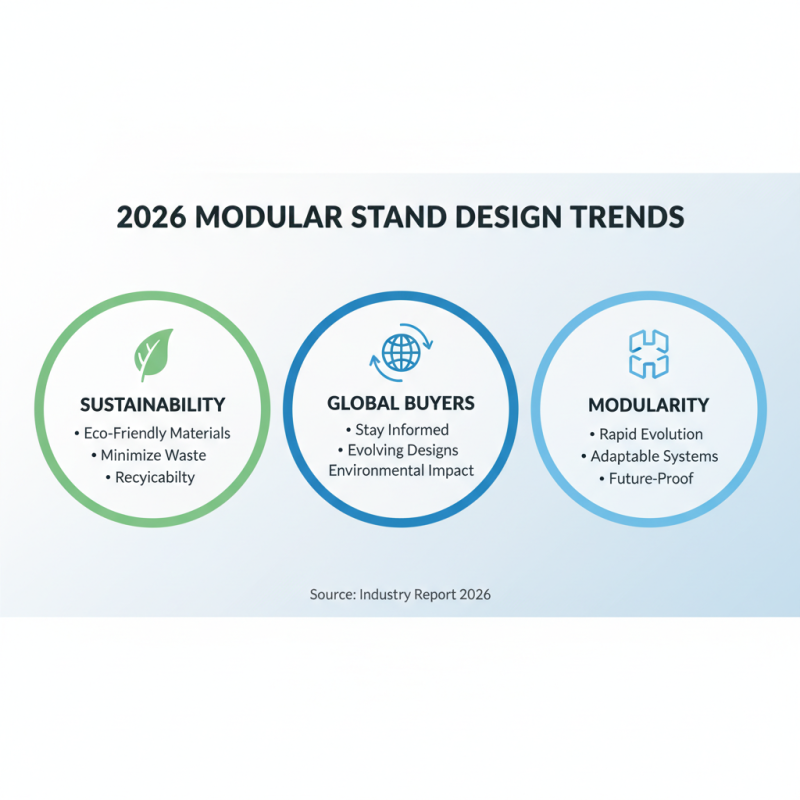 2026 MODULAR STAND DESIGN TRENDS

SUSTAINABILITY
• Eco-Friendly Materials
• Minimize Waste
• Recyicabilty

GLOBAL BUYERS
• Stay Informed
• Evolving Designs
Environmental Impact

MODULARITY
• Rapid Evolution
• Adaptable Systems
• Future-Proof

Source: Industry Report 2026